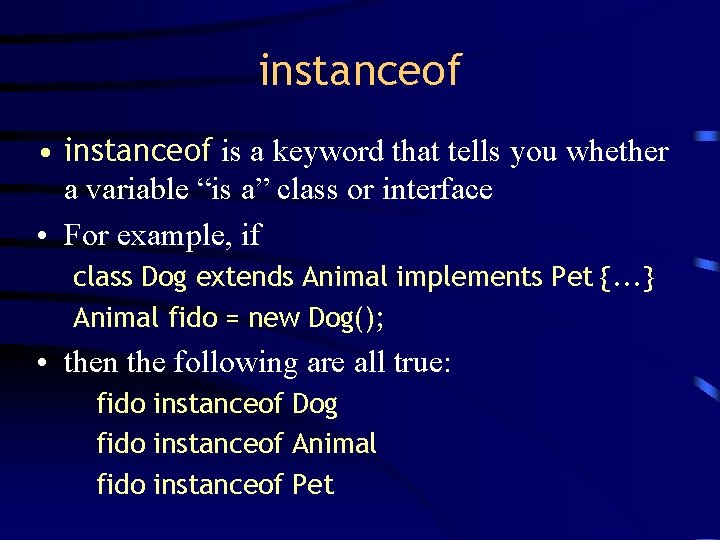 instanceof

• instanceof is a keyword that tells you whether a variable “is a” class or interface

• For example, if

class Dog extends Animal implements Pet {…}

Animal fido = new Dog();

• then the following are all true:

fido instanceof Dog

fido instanceof Animal

fido instanceof Pet